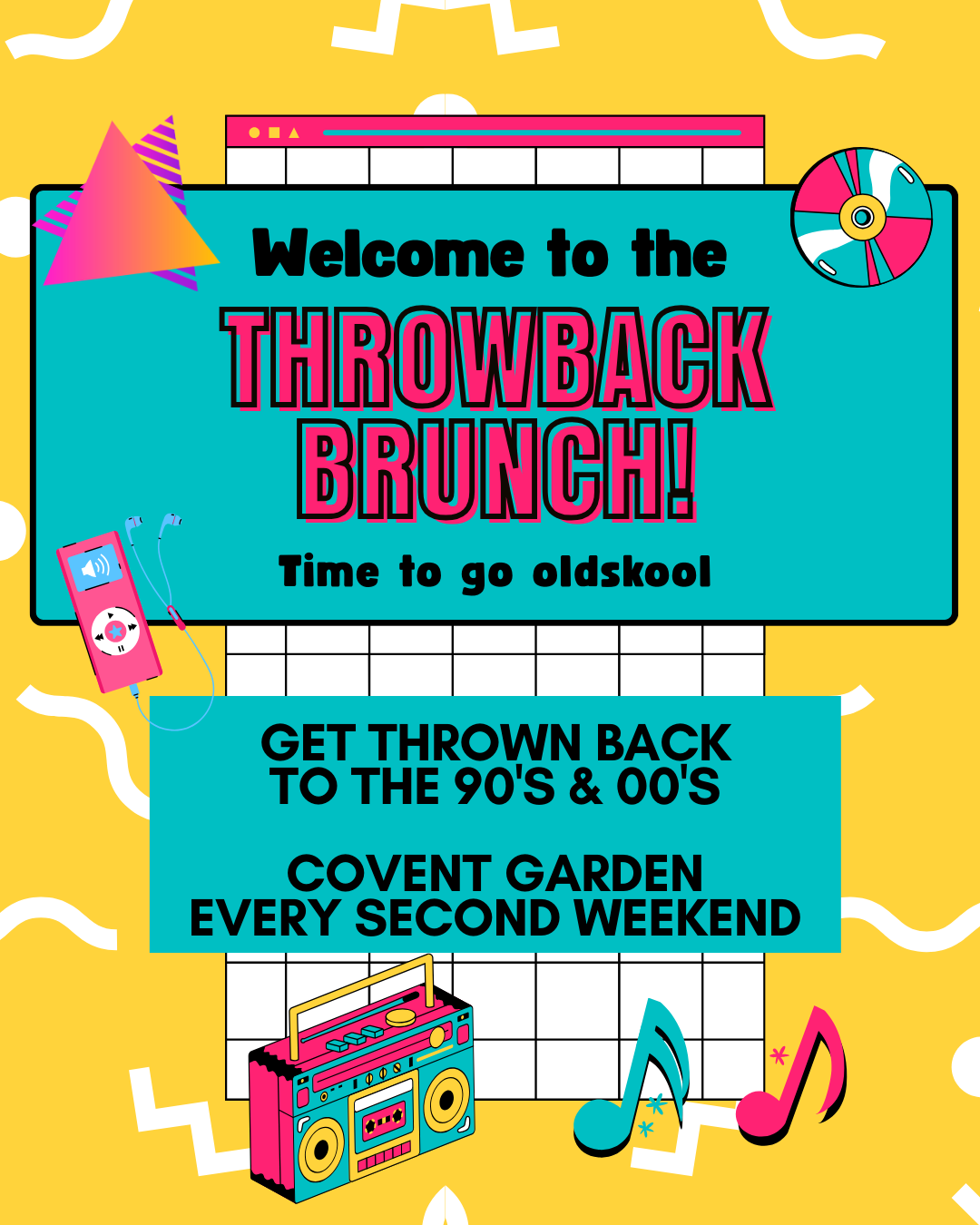 Welcome to the
THROWBACK BRUNCH!
Time to go oldskool

GET THROWN BACK TO THE 90'S & 00'S

COVENT GARDEN
EVERY SECOND WEEKEND